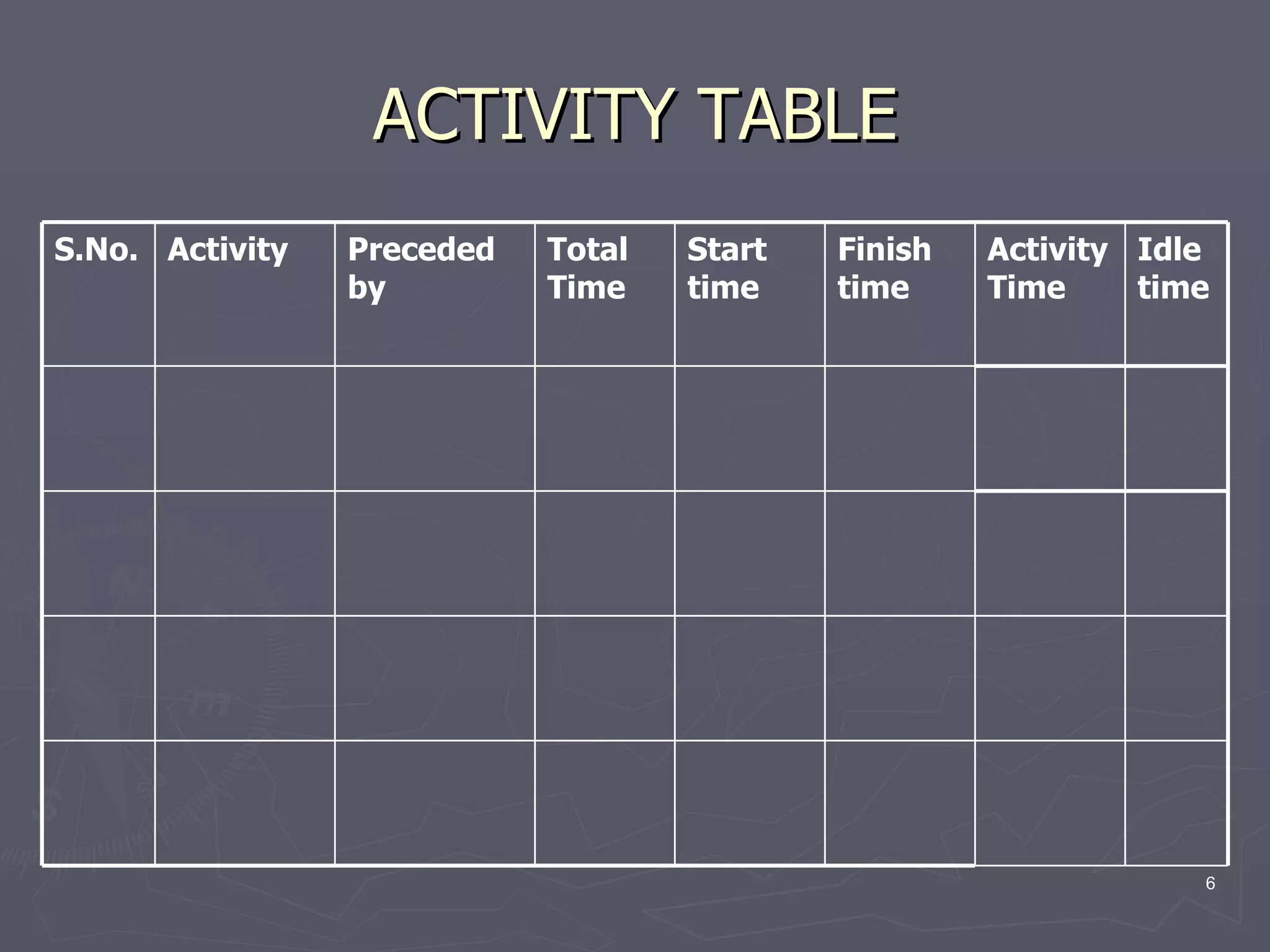 ACTIVITY TABLE

| S.No. | Activity | Preceded by | Total Time | Start time | Finish time | Activity Time | Idle time |
|---|---|---|---|---|---|---|---|
| | | | | | | | |
| | | | | | | | |
| | | | | | | | |
| | | | | | | | |

6